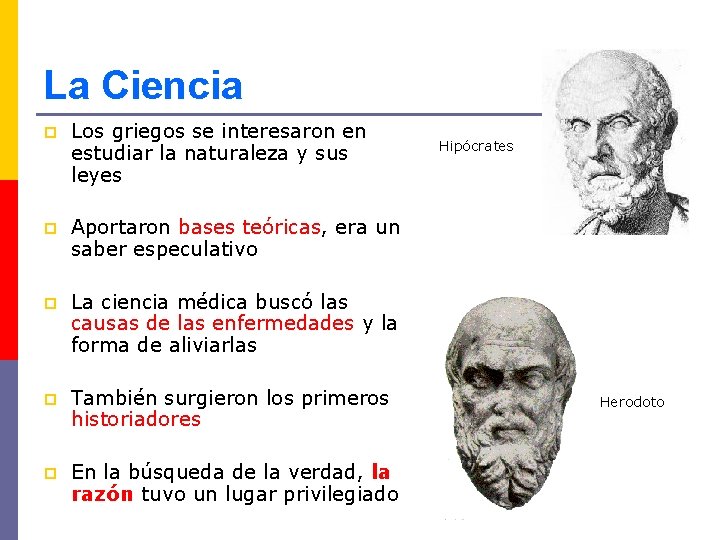 La Ciencia

Los griegos se interesaron en estudiar la naturaleza y sus leyes

Aportaron bases teóricas, era un saber especulativo

La ciencia médica buscó las causas de las enfermedades y la forma de aliviarlas

También surgieron los primeros historiadores

En la búsqueda de la verdad, la razón tuvo un lugar privilegiado

Hipócrates

Herodoto